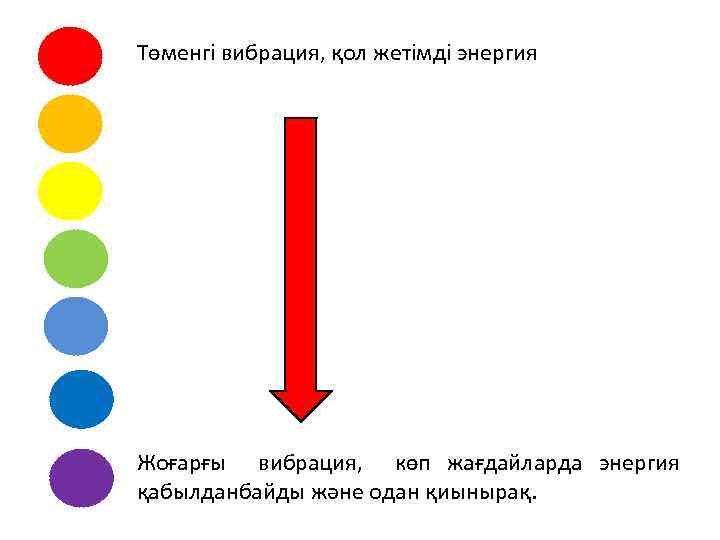 Төменгі вибрация, қол жетімді энергия

Жоғарғы вибрация, көп жағдайларда энергия қабылданбайды және одан қиынырақ.